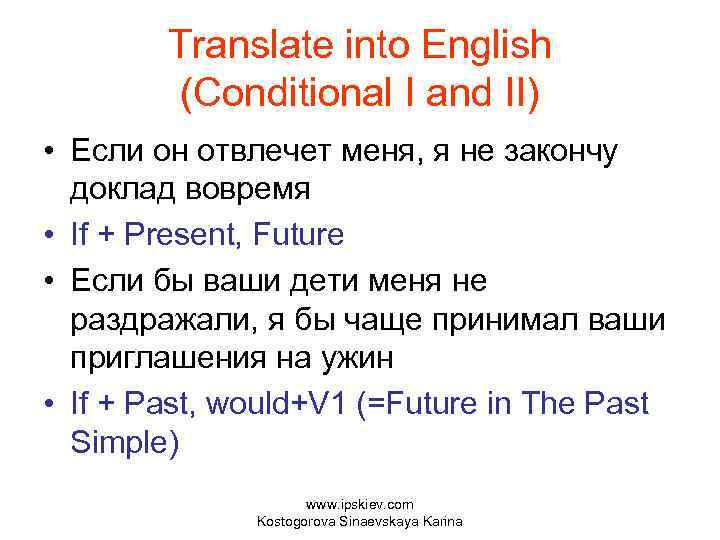 Translate into English (Conditional I and II)

• Если он отвлечет меня, я не закончу доклад вовремя
• If + Present, Future
• Если бы ваши дети меня не раздражали, я бы чаще принимал ваши приглашения на ужин
• If + Past, would+V1 (=Future in The Past Simple)

www.ipskiev.com
Kostogorova Sinaevskaya Karina